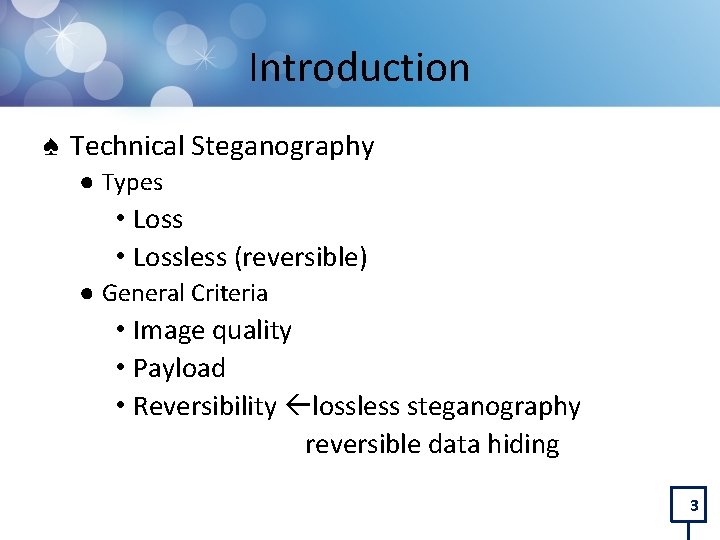 Introduction

♠ Technical Steganography

● Types

• Loss

• Lossless (reversible)

● General Criteria

• Image quality

• Payload

• Reversibility ←lossless steganography reversible data hiding

3